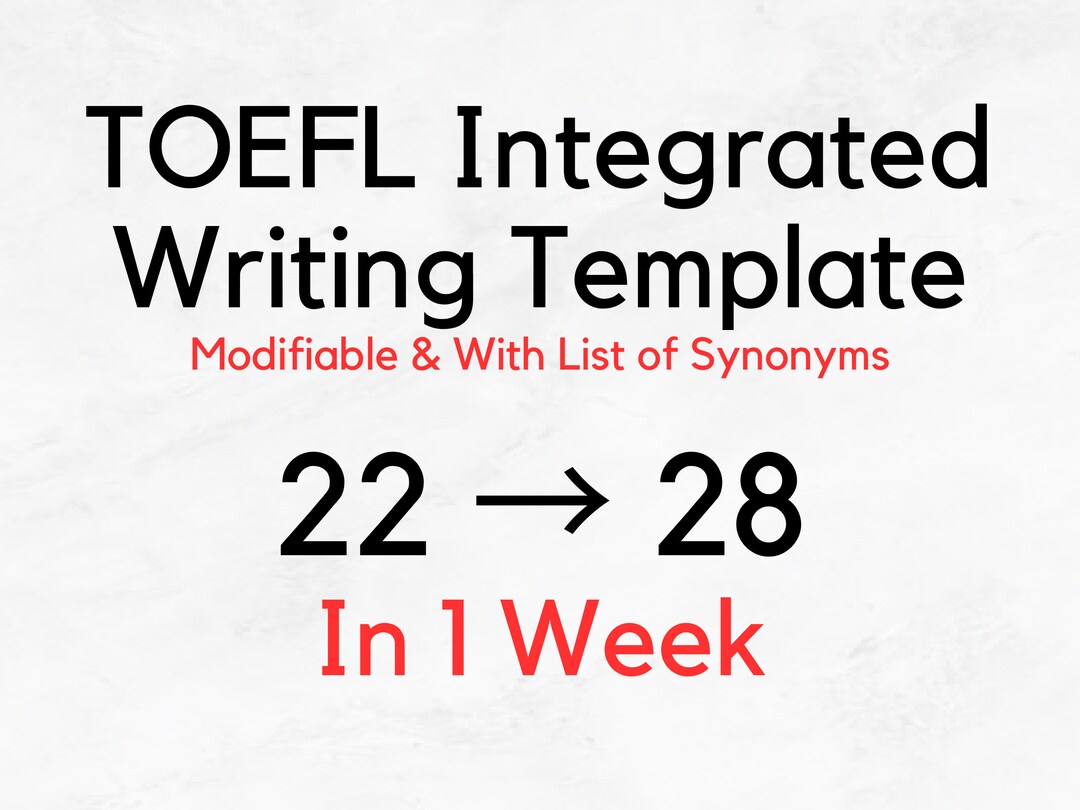 TOEFL Integrated Writing Template

Modifiable & With List of Synonyms

22 → 28

In 1 Week